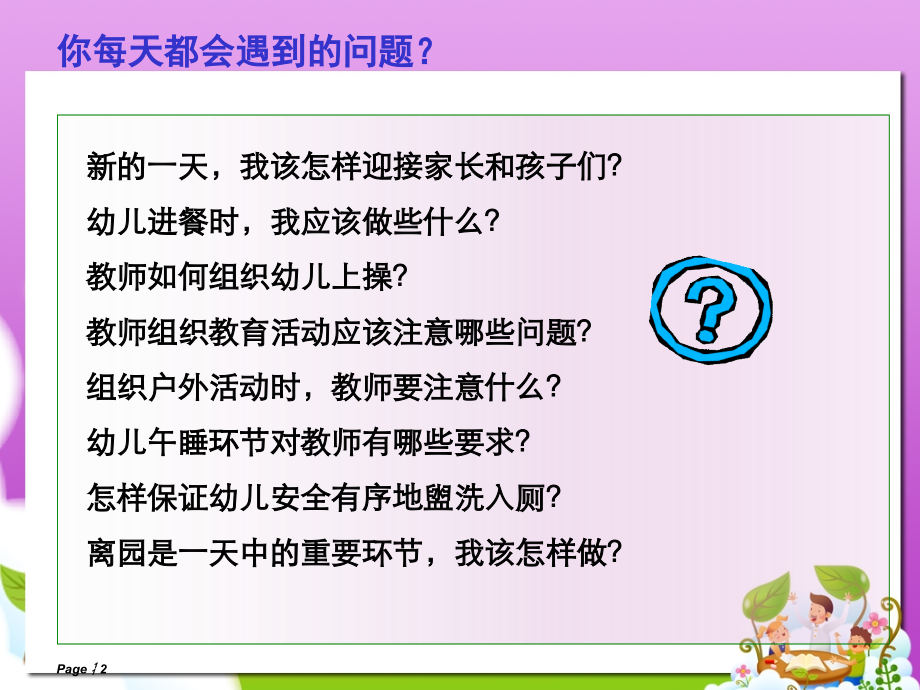 你每天都会遇到的问题？

新的一天，我该怎样迎接家长和孩子们?
幼儿进餐时，我应该做些什么?
教师如何组织幼儿上操?
教师组织教育活动应该注意哪些问题?
组织户外活动时，教师要注意什么?
幼儿午睡环节对教师有哪些要求?
怎样保证幼儿安全有序地盥洗入厕?
离园是一天中的重要环节，我该怎样做?

?

Page 2